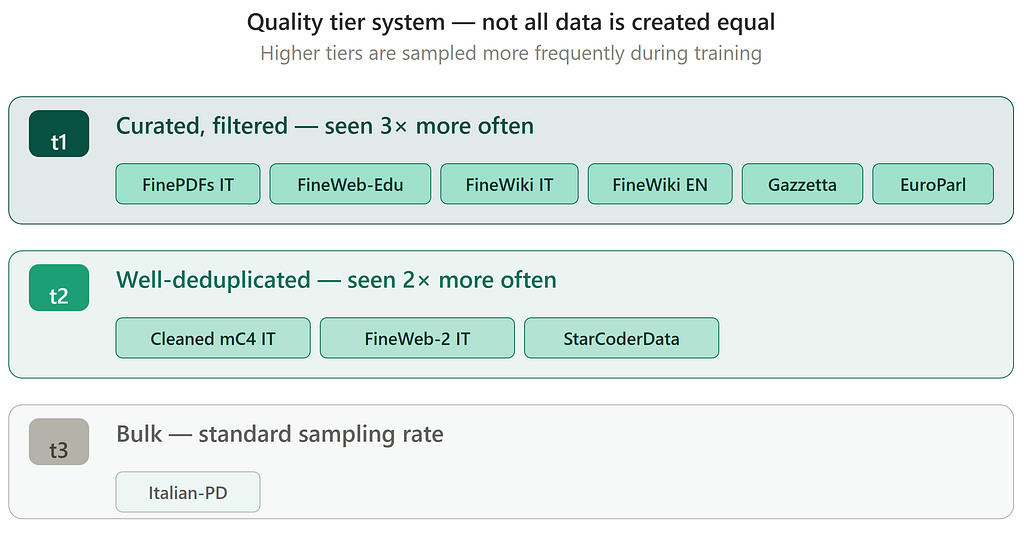 Quality tier system — not all data is created equal
Higher tiers are sampled more frequently during training

t1
Curated, filtered — seen 3× more often
FinePDFs IT
FineWeb-Edu
FineWiki IT
FineWiki EN
Gazzetta
EuroParl

t2
Well-deduplicated — seen 2× more often
Cleaned mC4 IT
FineWeb-2 IT
StarCoderData

t3
Bulk — standard sampling rate
Italian-PD